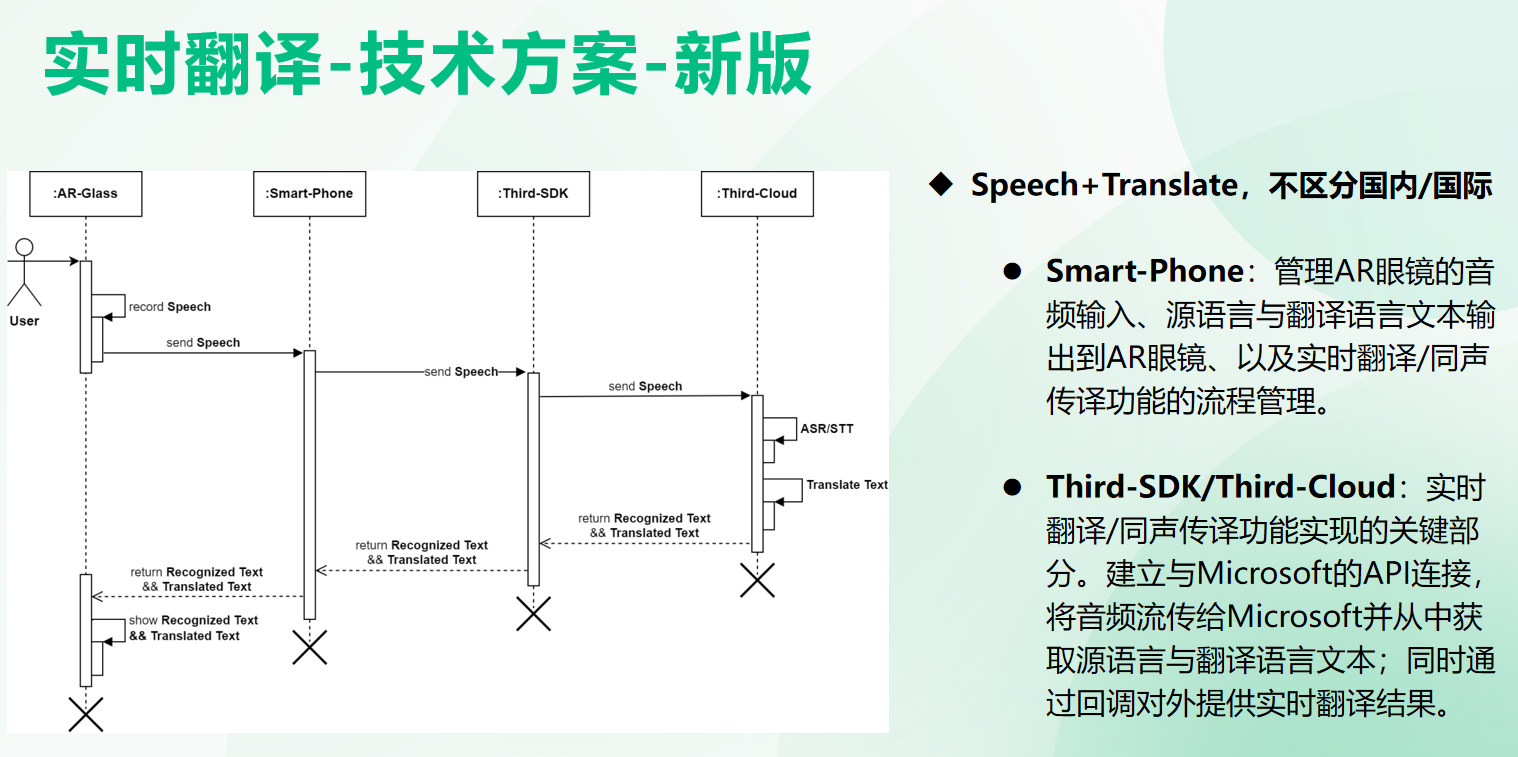 实时翻译-技术方案-新版

:AR-Glass

:Smart-Phone

:Third-SDK

:Third-Cloud

User

record Speech

send Speech

send Speech

send Speech

ASR/STT

Translate Text

return Recognized Text && Translated Text

return Recognized Text && Translated Text

return Recognized Text && Translated Text

show Recognized Text && Translated Text

◆ Speech+Translate，不区分国内/国际

● Smart-Phone：管理AR眼镜的音频输入、源语言与翻译语言文本输出到AR眼镜、以及实时翻译/同声传译功能的流程管理。

● Third-SDK/Third-Cloud：实时翻译/同声传译功能实现的关键部分。建立与Microsoft的API连接，将音频流传给Microsoft并从中获取源语言与翻译语言文本；同时通过回调对外提供实时翻译结果。